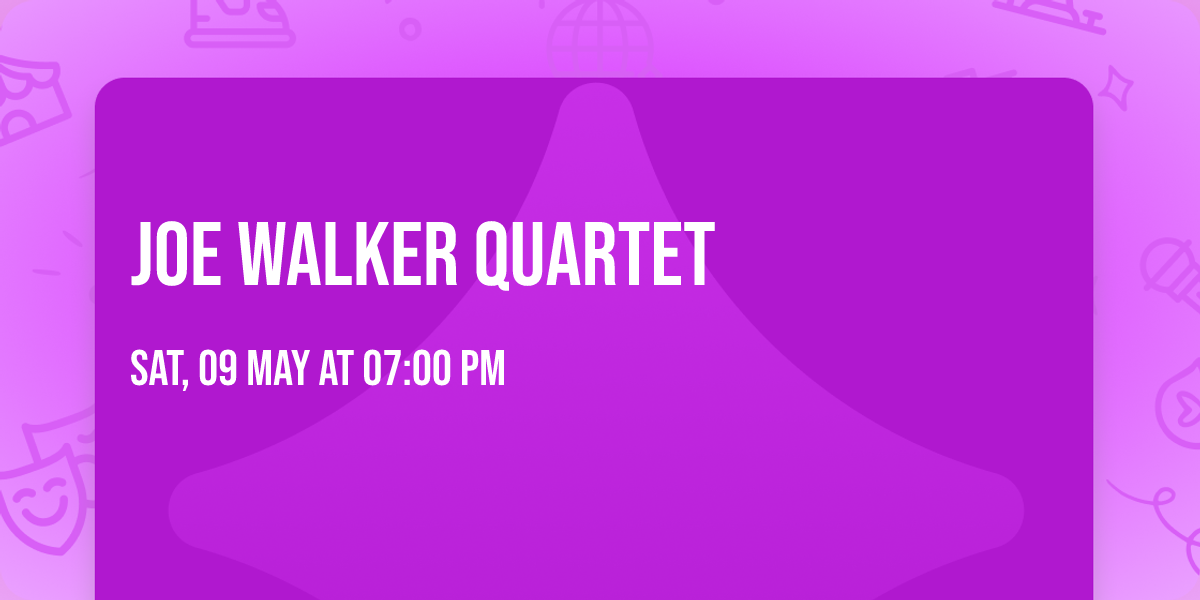 JOE WALKER QUARTET

SAT, 09 MAY AT 07:00 PM